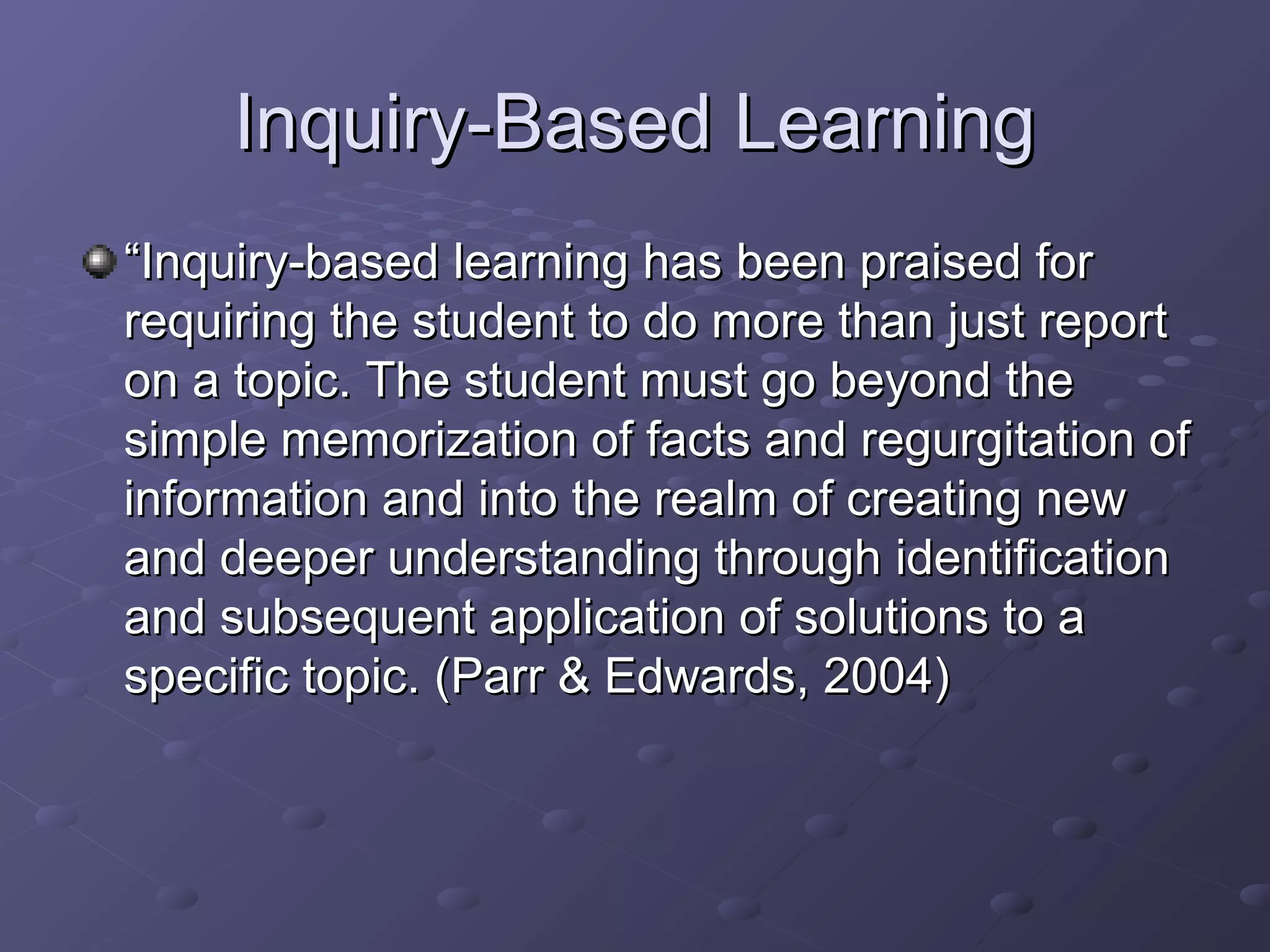 Inquiry-Based Learning

“Inquiry-based learning has been praised for requiring the student to do more than just report on a topic. The student must go beyond the simple memorization of facts and regurgitation of information and into the realm of creating new and deeper understanding through identification and subsequent application of solutions to a specific topic. (Parr & Edwards, 2004)